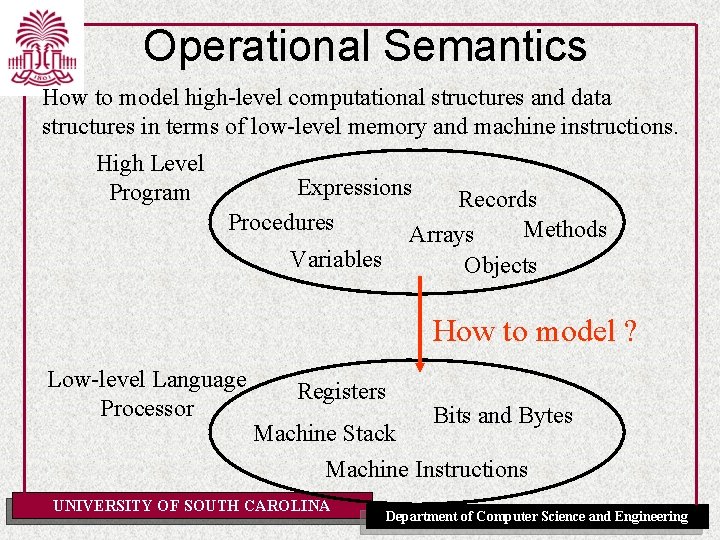 1801

Operational Semantics

How to model high-level computational structures and data structures in terms of low-level memory and machine instructions.

High Level Program

Expressions
Records
Procedures
Arrays
Methods
Variables
Objects

How to model ?

Low-level Language Processor

Registers
Bits and Bytes
Machine Stack
Machine Instructions

UNIVERSITY OF SOUTH CAROLINA

Department of Computer Science and Engineering